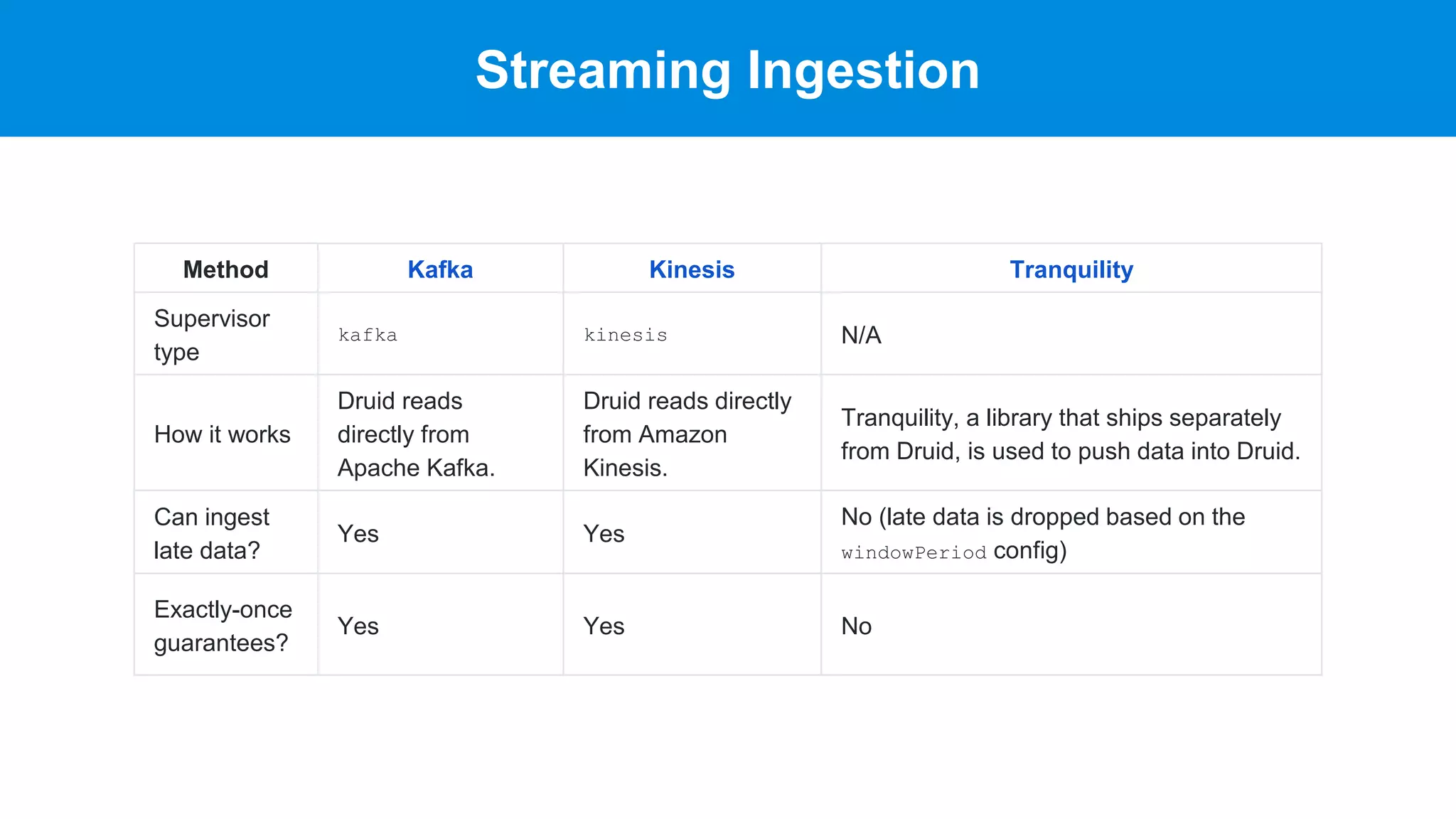 Streaming Ingestion

| Method | Kafka | Kinesis | Tranquility |
|---|---|---|---|
| Supervisor type | kafka | kinesis | N/A |
| How it works | Druid reads directly from Apache Kafka. | Druid reads directly from Amazon Kinesis. | Tranquility, a library that ships separately from Druid, is used to push data into Druid. |
| Can ingest late data? | Yes | Yes | No (late data is dropped based on the windowPeriod config) |
| Exactly-once guarantees? | Yes | Yes | No |